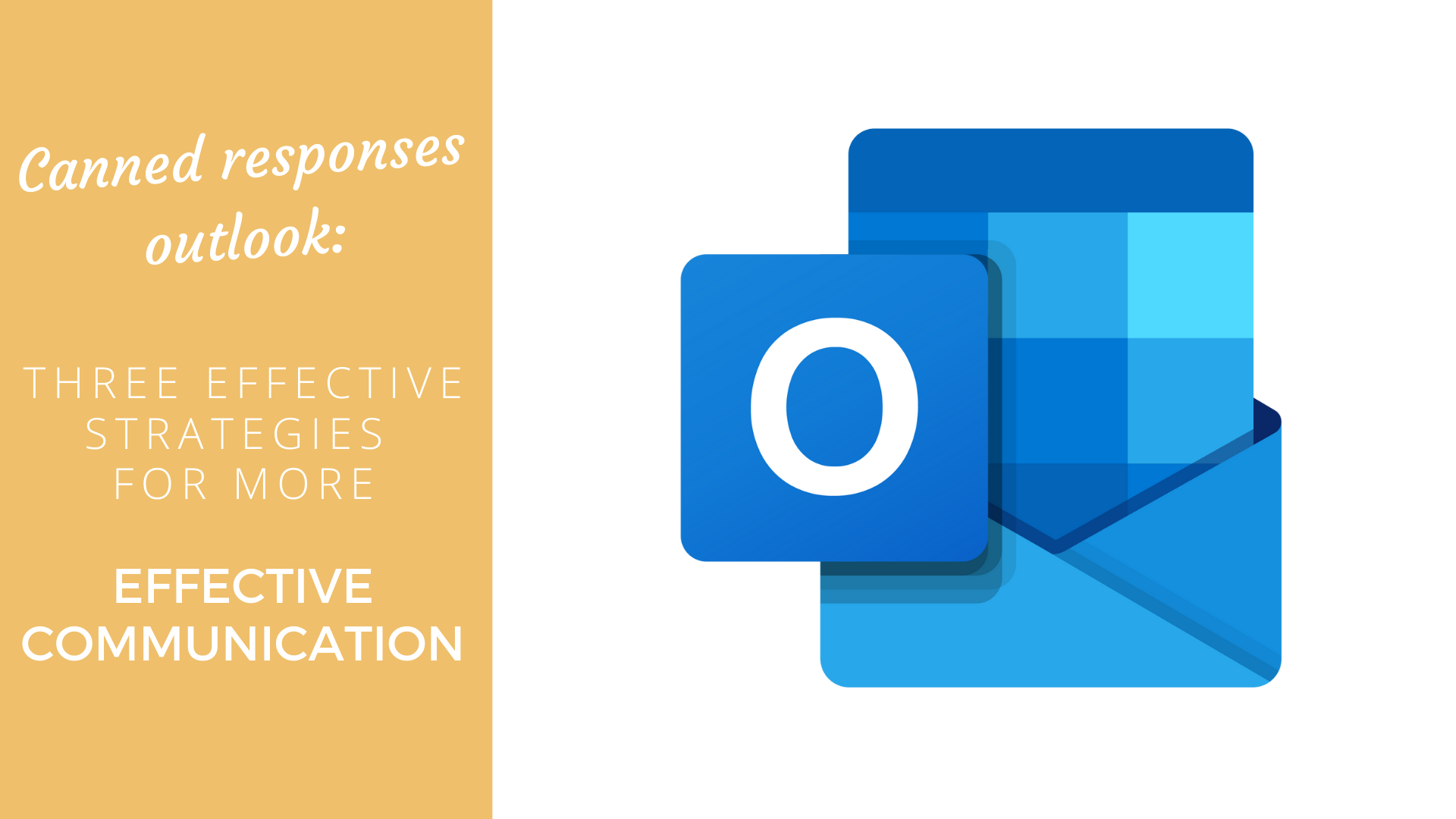 Canned responses outlook:

THREE EFFECTIVE STRATEGIES FOR MORE

EFFECTIVE COMMUNICATION

O